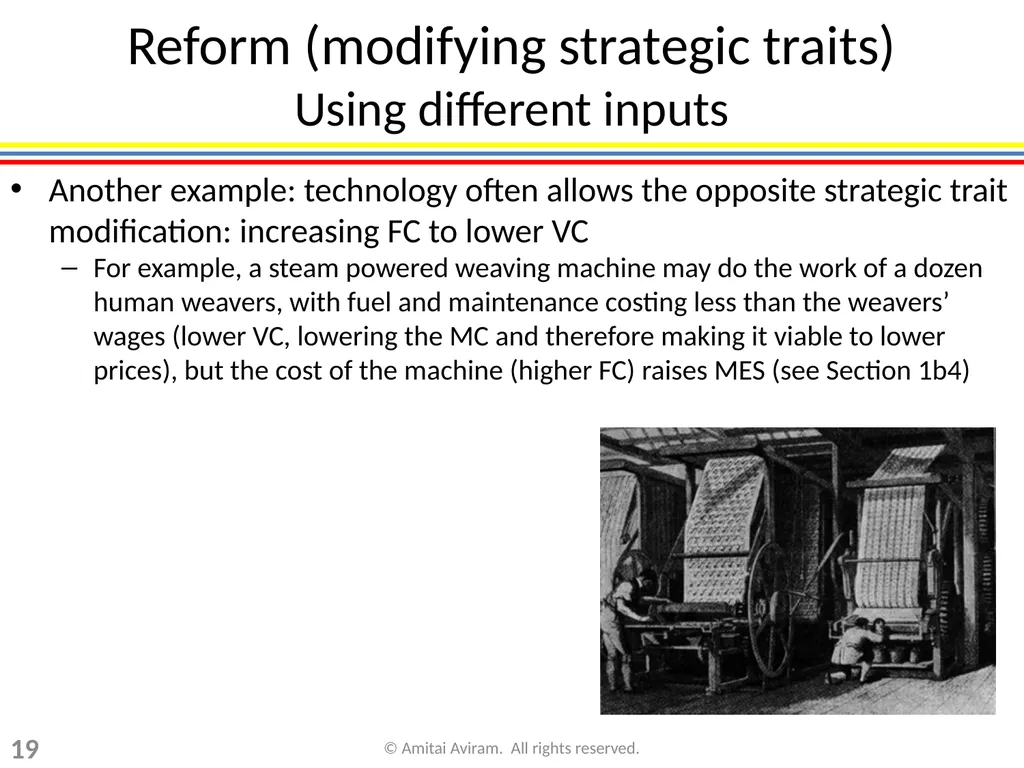 Reform (modifying strategic traits)
Using different inputs

• Another example: technology often allows the opposite strategic trait modification: increasing FC to lower VC
– For example, a steam powered weaving machine may do the work of a dozen human weavers, with fuel and maintenance costing less than the weavers' wages (lower VC, lowering the MC and therefore making it viable to lower prices), but the cost of the machine (higher FC) raises MES (see Section 1b4)

19

© Amitai Aviram. All rights reserved.